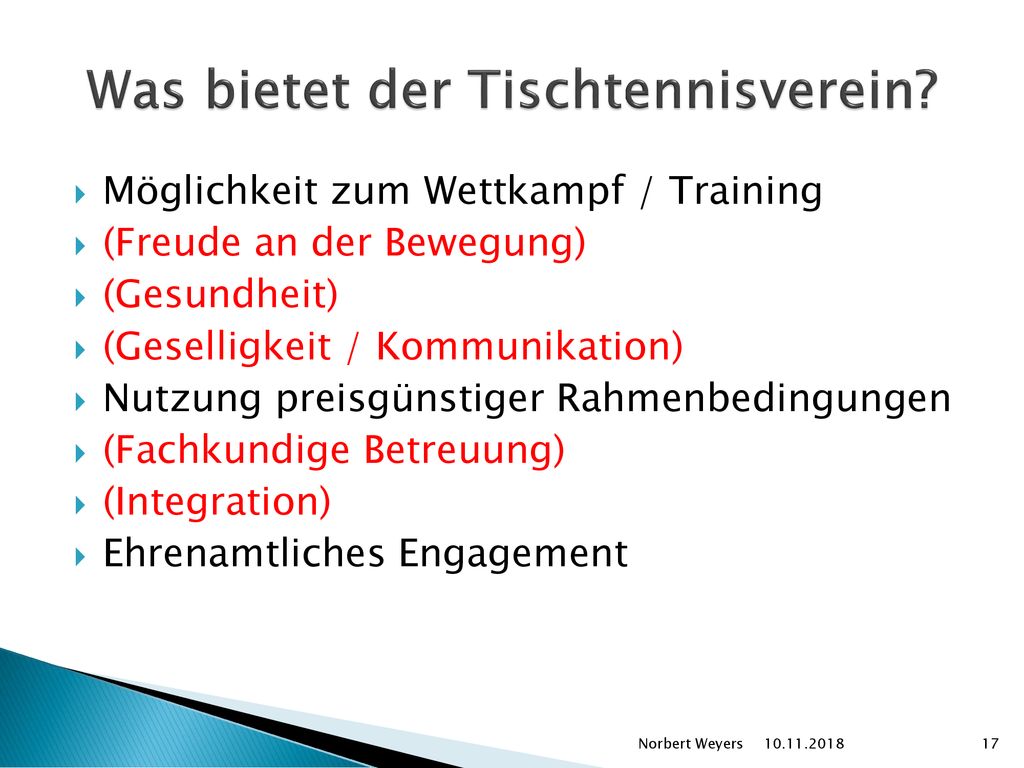 Was bietet der Tischtennisverein?

Möglichkeit zum Wettkampf / Training
(Freude an der Bewegung)
(Gesundheit)
(Geselligkeit / Kommunikation)
Nutzung preisgünstiger Rahmenbedingungen
(Fachkundige Betreuung)
(Integration)
Ehrenamtliches Engagement

Norbert Weyers 10.11.2018 17